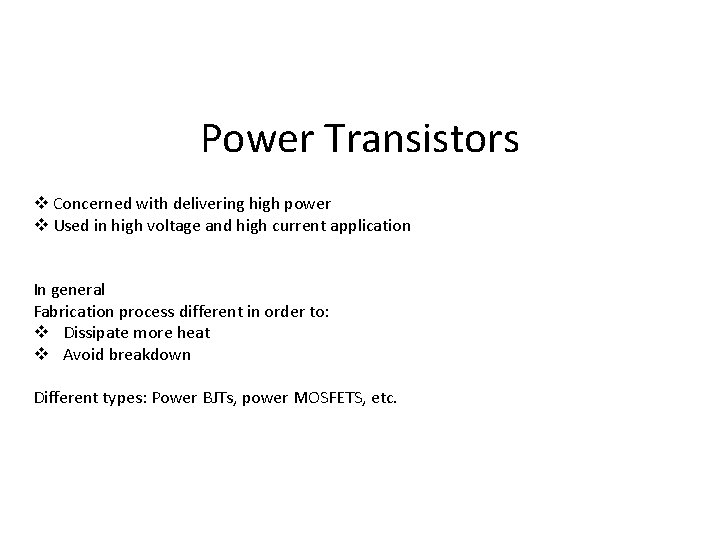 Power Transistors

❖ Concerned with delivering high power
❖ Used in high voltage and high current application

In general
Fabrication process different in order to:
❖ Dissipate more heat
❖ Avoid breakdown

Different types: Power BJTs, power MOSFETS, etc.